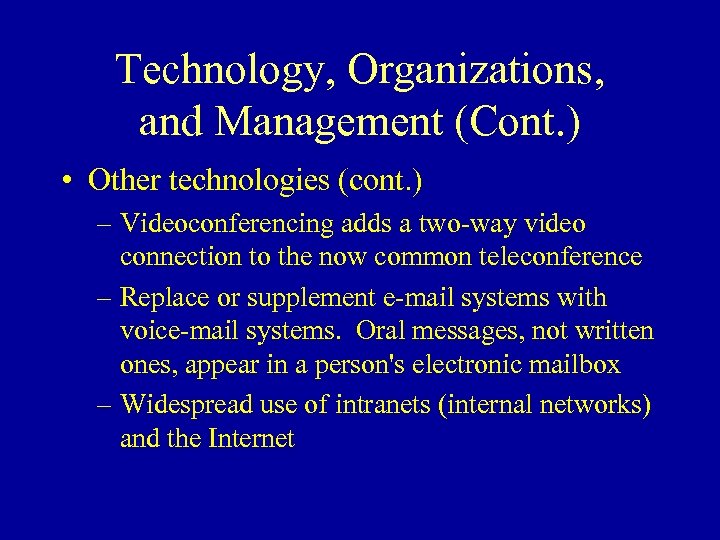 Technology, Organizations, and Management (Cont.)

• Other technologies (cont.)

– Videoconferencing adds a two-way video connection to the now common teleconference

– Replace or supplement e-mail systems with voice-mail systems. Oral messages, not written ones, appear in a person's electronic mailbox

– Widespread use of intranets (internal networks) and the Internet